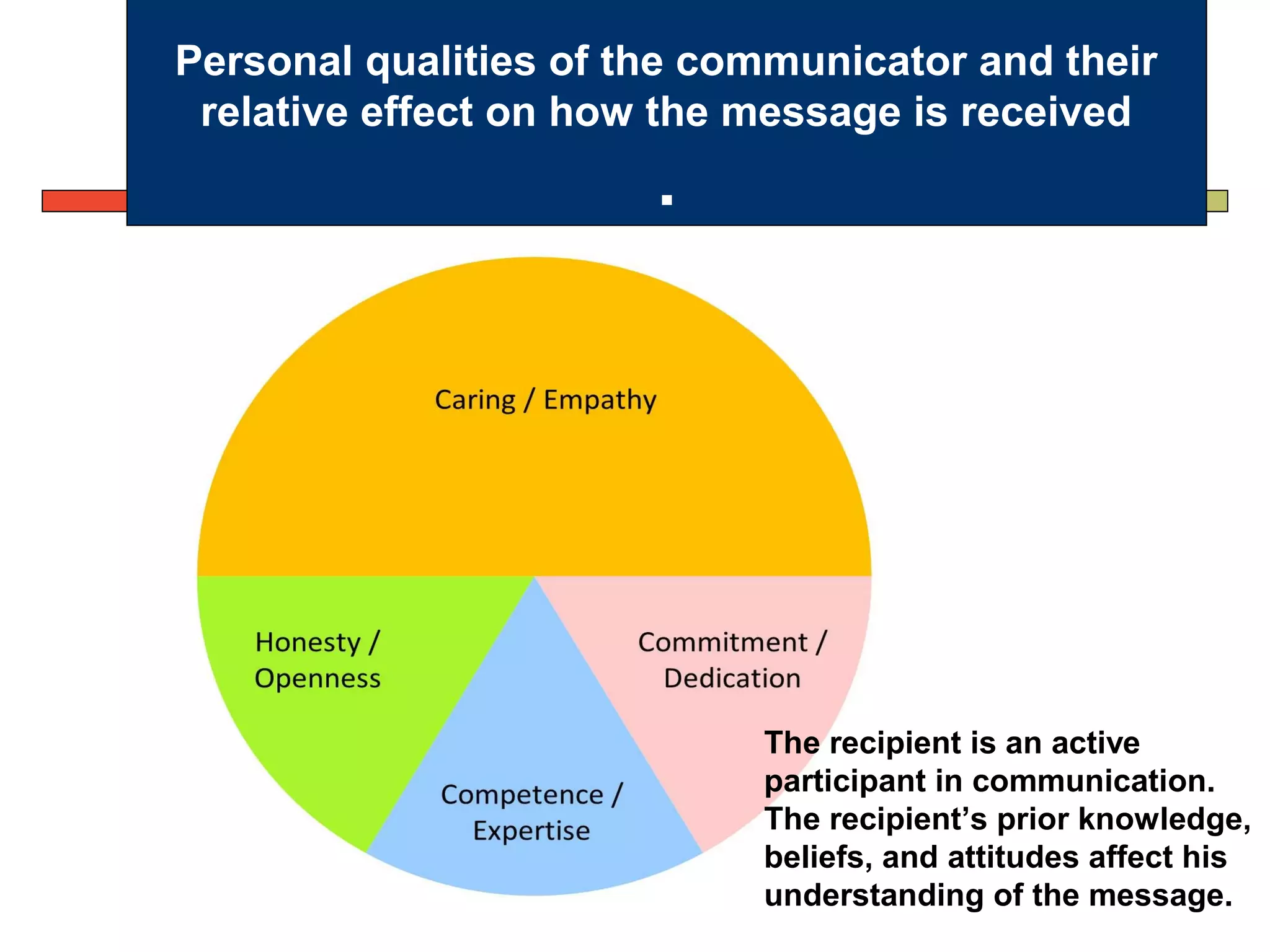 Personal qualities of the communicator and their relative effect on how the message is received

.

Caring / Empathy

Honesty / Openness

Competence / Expertise

Commitment / Dedication

The recipient is an active participant in communication. The recipient's prior knowledge, beliefs, and attitudes affect his understanding of the message.